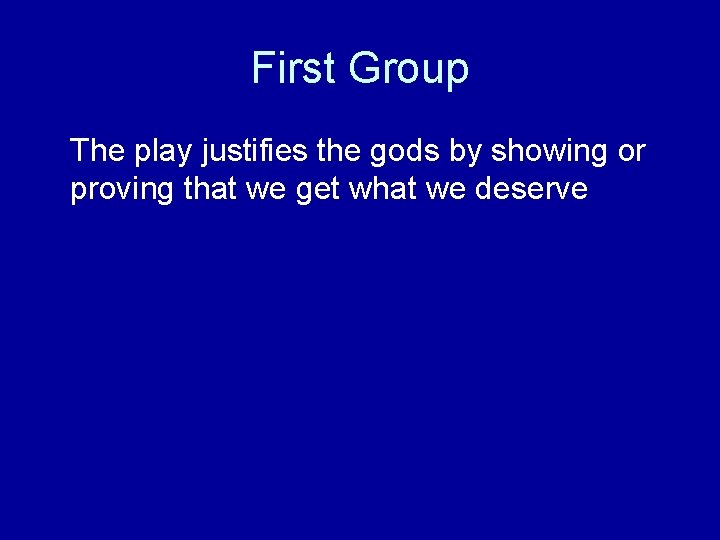 First Group

The play justifies the gods by showing or proving that we get what we deserve